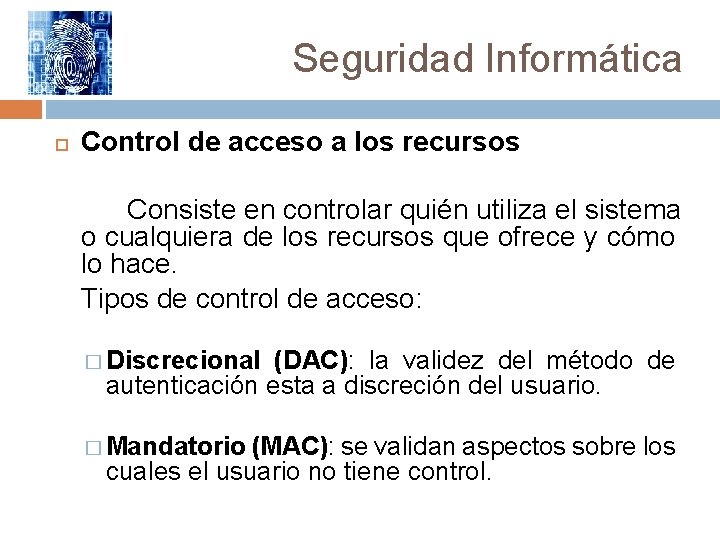 Seguridad Informática

Control de acceso a los recursos

Consiste en controlar quién utiliza el sistema o cualquiera de los recursos que ofrece y cómo lo hace.

Tipos de control de acceso:

Discrecional (DAC): la validez del método de autenticación esta a discreción del usuario.

Mandatorio (MAC): se validan aspectos sobre los cuales el usuario no tiene control.